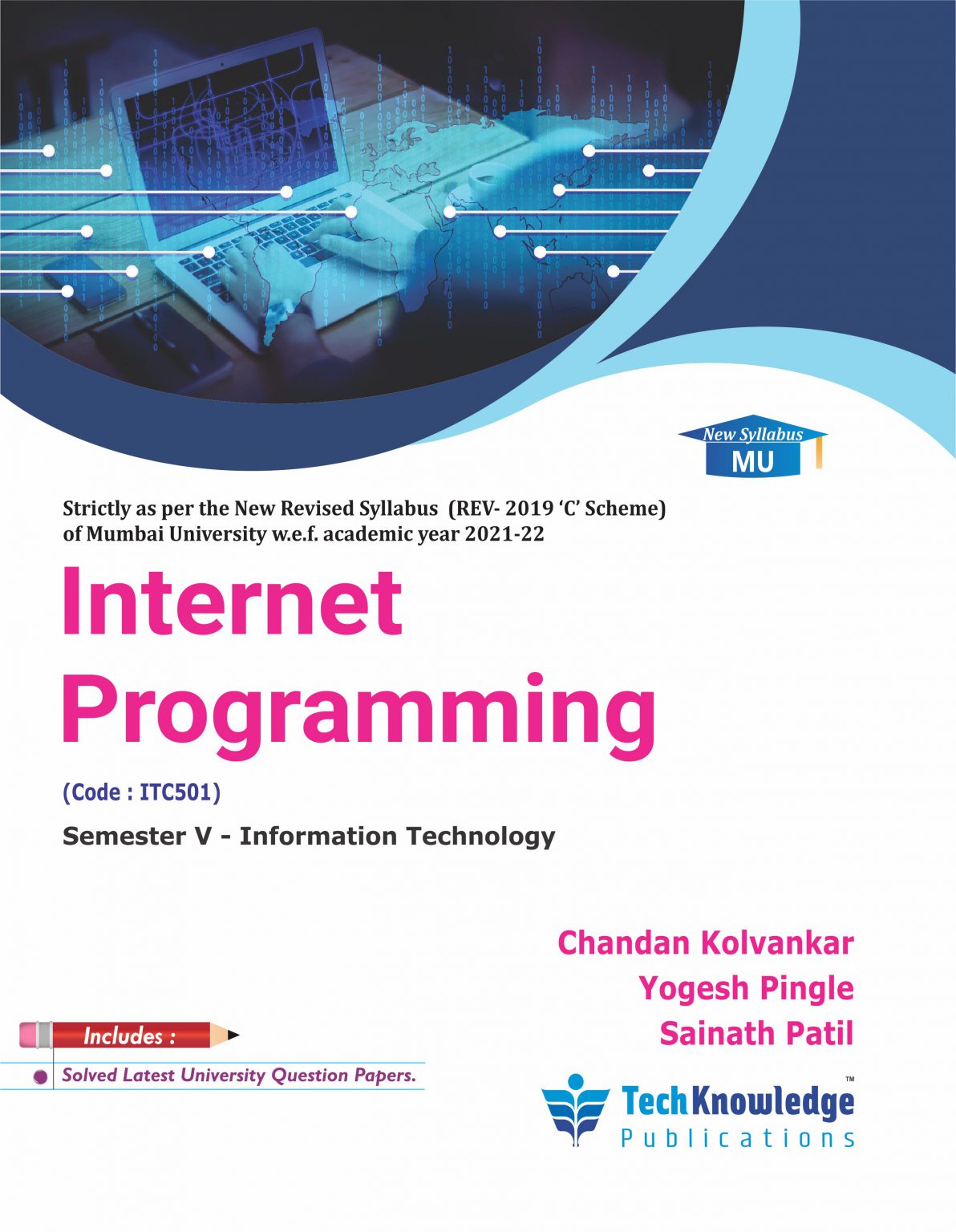 New Syllabus
MU

Strictly as per the New Revised Syllabus (REV- 2019 'C' Scheme) of Mumbai University w.e.f. academic year 2021-22

Internet Programming

(Code : ITC501)

Semester V - Information Technology

Chandan Kolvankar
Yogesh Pingle
Sainath Patil

Includes :

Solved Latest University Question Papers.

TechKnowledge™
Publications